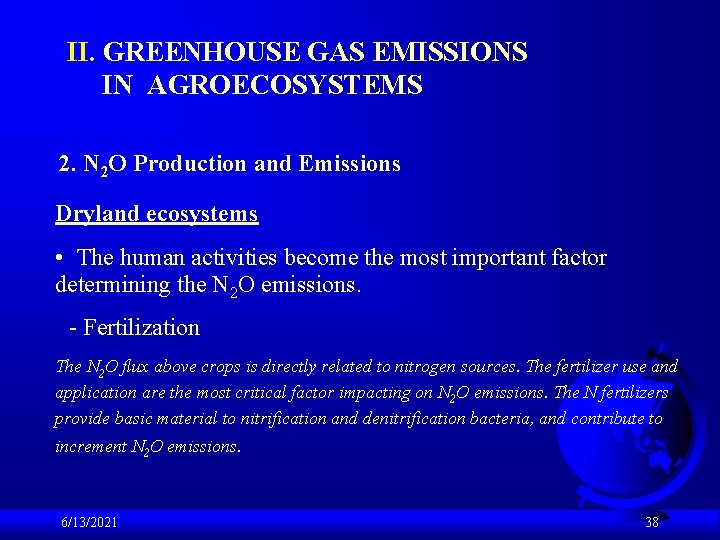 II. GREENHOUSE GAS EMISSIONS IN AGROECOSYSTEMS

2. $N_2O$ Production and Emissions

Dryland ecosystems

• The human activities become the most important factor determining the $N_2O$ emissions.

- Fertilization

The $N_2O$ flux above crops is directly related to nitrogen sources. The fertilizer use and application are the most critical factor impacting on $N_2O$ emissions. The N fertilizers provide basic material to nitrification and denitrification bacteria, and contribute to increment $N_2O$ emissions.

6/13/2021

38